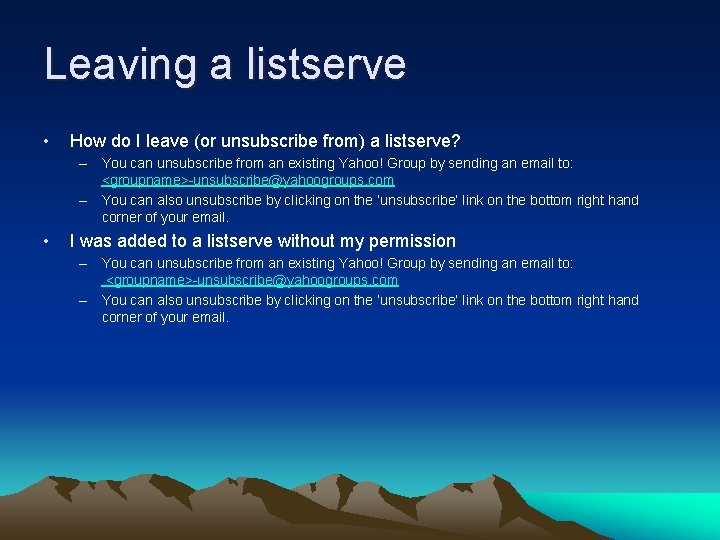 Leaving a listserve

• How do I leave (or unsubscribe from) a listserve?
– You can unsubscribe from an existing Yahoo! Group by sending an email to: <groupname>-unsubscribe@yahoogroups.com
– You can also unsubscribe by clicking on the 'unsubscribe' link on the bottom right hand corner of your email.

• I was added to a listserve without my permission
– You can unsubscribe from an existing Yahoo! Group by sending an email to: <groupname>-unsubscribe@yahoogroups.com
– You can also unsubscribe by clicking on the 'unsubscribe' link on the bottom right hand corner of your email.